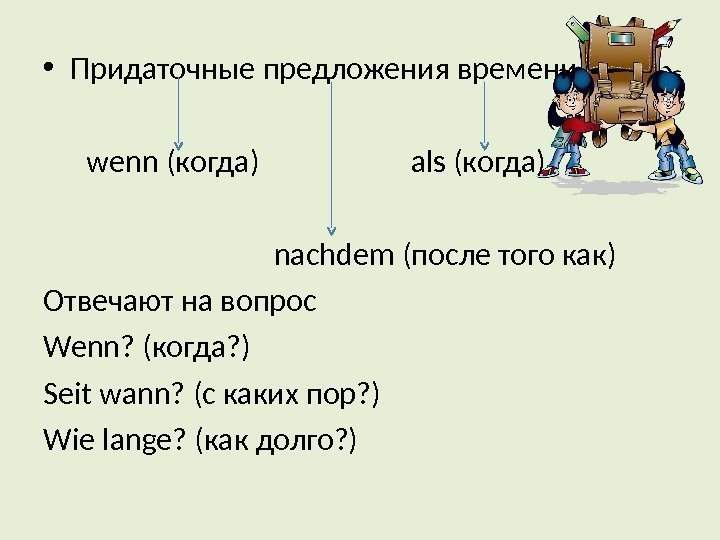 • Придаточные предложения времени

wenn (когда) als (когда)

nachdem (после того как)

Отвечают на вопрос

Wenn? (когда?)

Seit wann? (с каких пор?)

Wie lange? (как долго?)